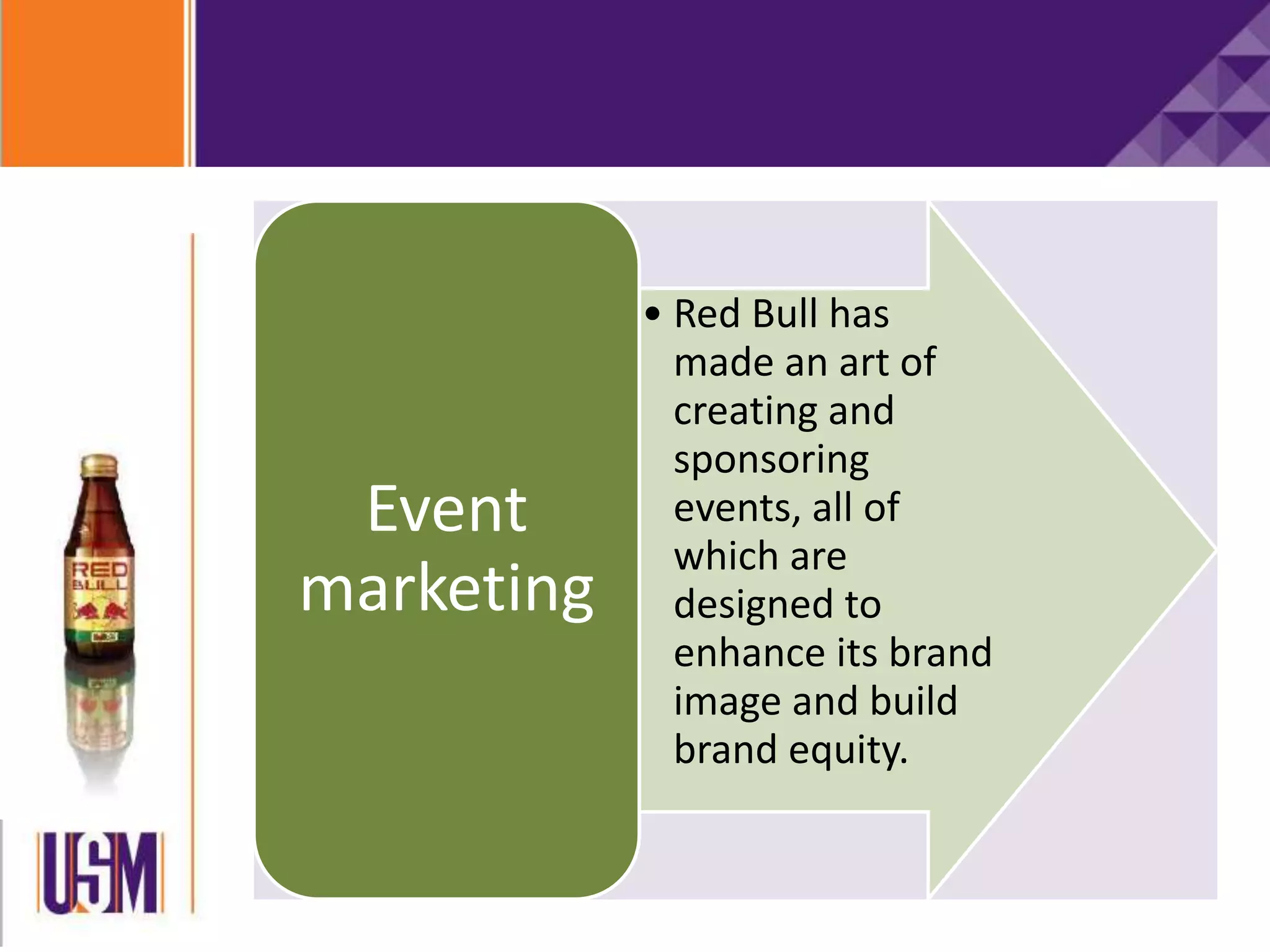 RED BULL

USM

Event marketing

• Red Bull has made an art of creating and sponsoring events, all of which are designed to enhance its brand image and build brand equity.